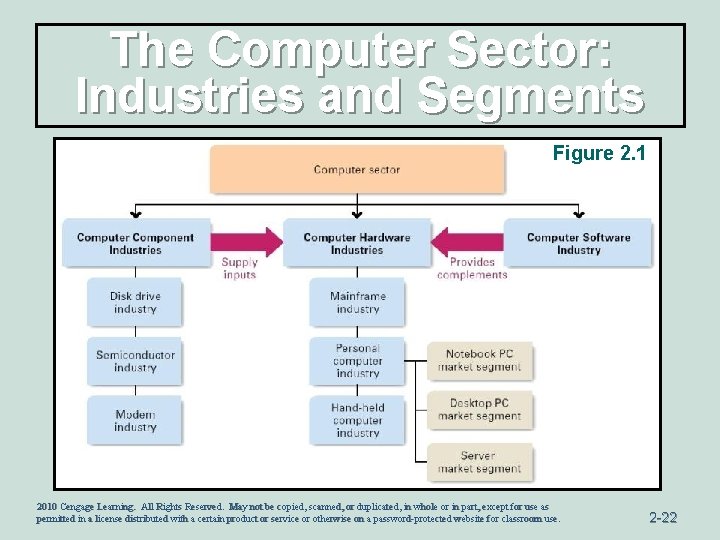 The Computer Sector: Industries and Segments

Figure 2.1

Computer sector

Computer Component Industries

Supply inputs

Computer Hardware Industries

Provides complements

Computer Software Industry

Disk drive industry

Semiconductor industry

Modem industry

Mainframe industry

Personal computer industry

Hand-held computer industry

Notebook PC market segment

Desktop PC market segment

Server market segment

2010 Cengage Learning. All Rights Reserved. May not be copied, scanned, or duplicated, in whole or in part, except for use as permitted in a license distributed with a certain product or service or otherwise on a password-protected website for classroom use.

2-22